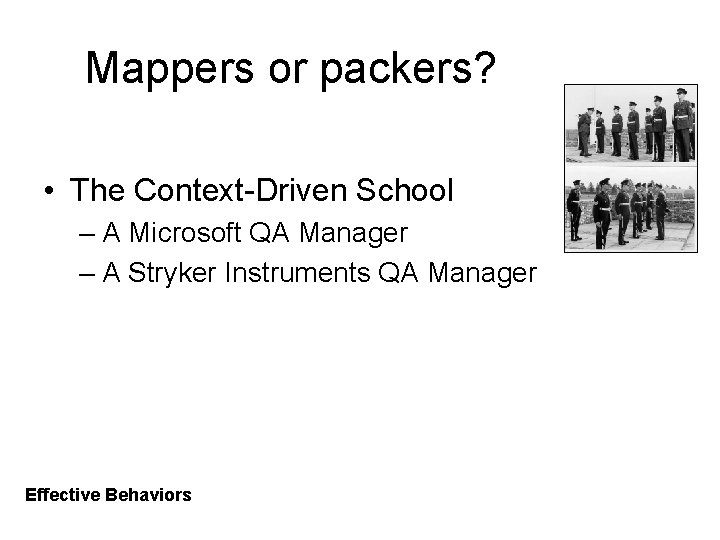 Mappers or packers?

• The Context-Driven School
– A Microsoft QA Manager
– A Stryker Instruments QA Manager

Effective Behaviors